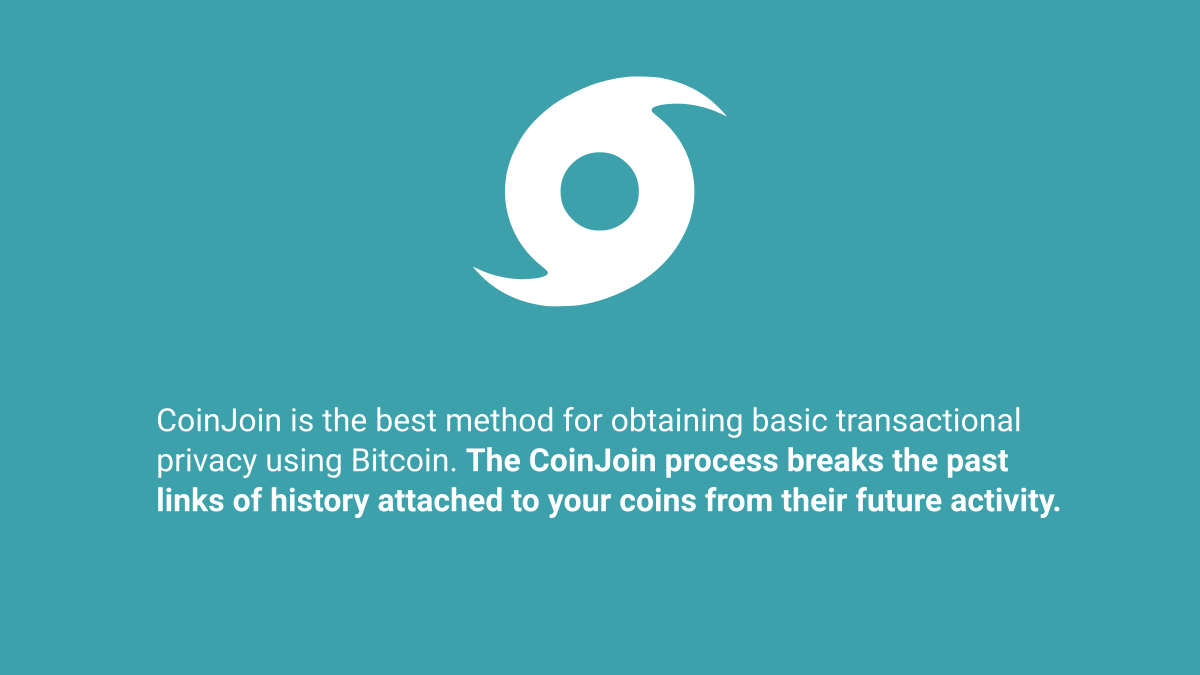 CoinJoin is the best method for obtaining basic transactional privacy using Bitcoin. The CoinJoin process breaks the past links of history attached to your coins from their future activity.